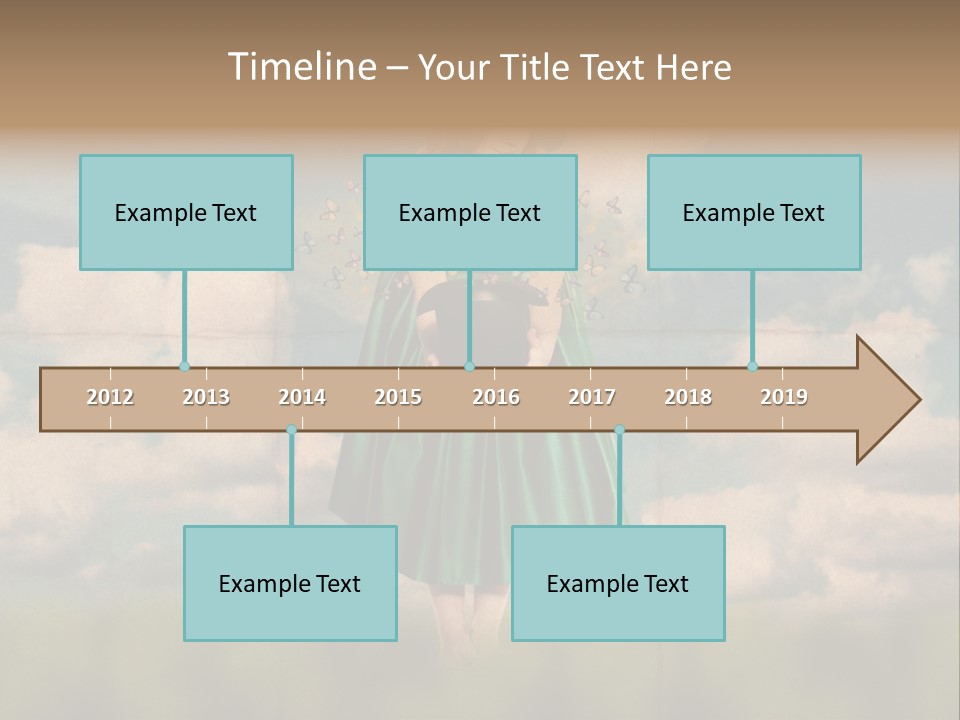 Timeline – Your Title Text Here

Example Text

Example Text

Example Text

2012 2013 2014 2015 2016 2017 2018 2019

Example Text

Example Text